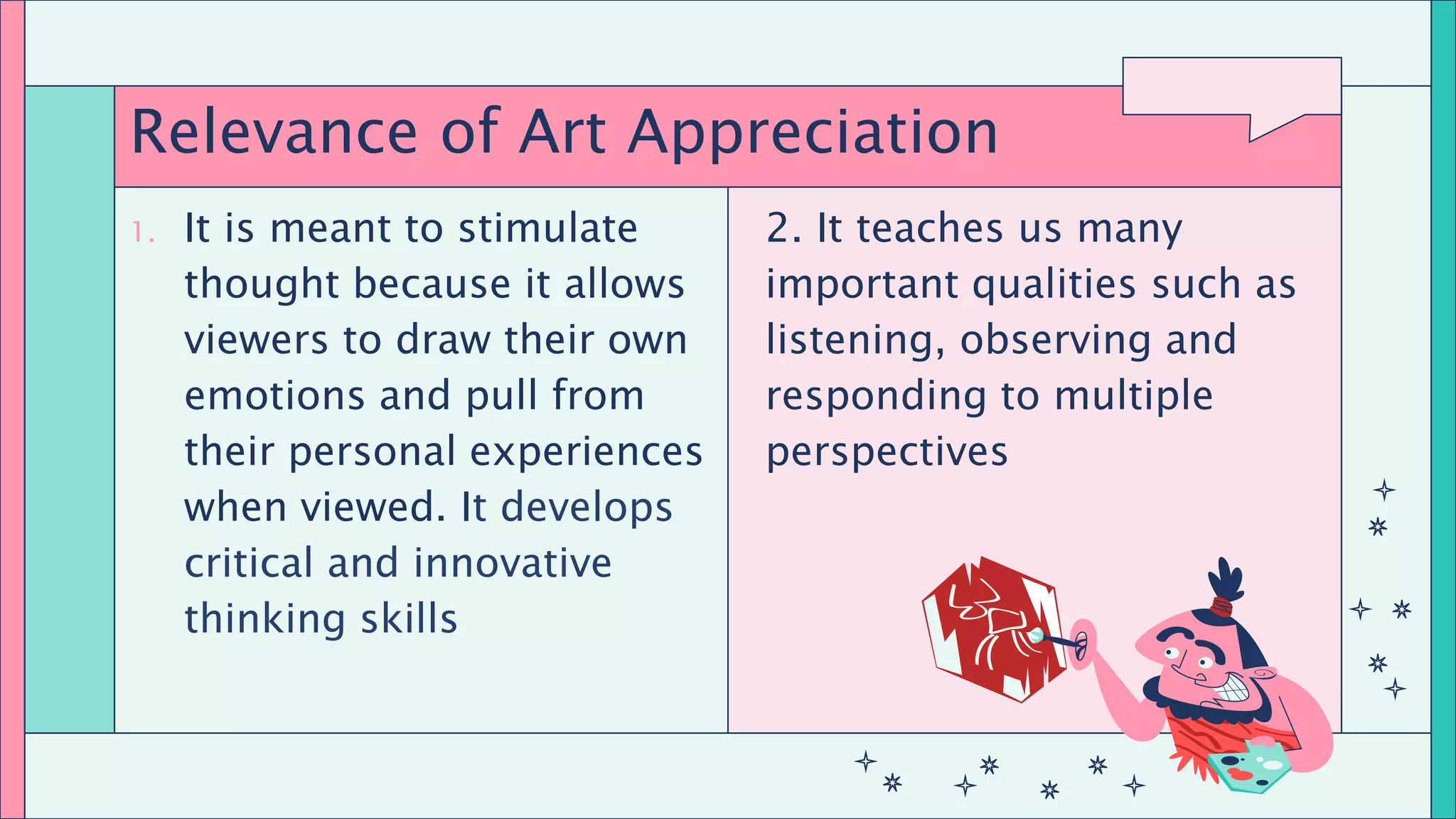 Relevance of Art Appreciation

1. It is meant to stimulate thought because it allows viewers to draw their own emotions and pull from their personal experiences when viewed. It develops critical and innovative thinking skills

2. It teaches us many important qualities such as listening, observing and responding to multiple perspectives